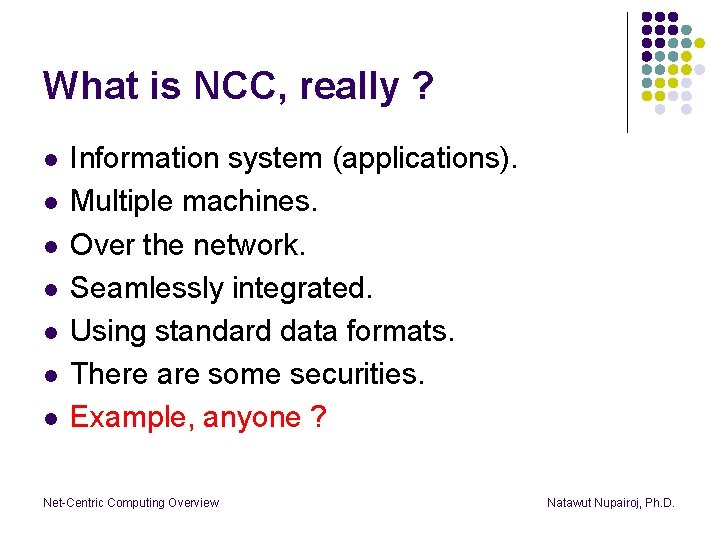 What is NCC, really ?

- Information system (applications).
- Multiple machines.
- Over the network.
- Seamlessly integrated.
- Using standard data formats.
- There are some securities.
- Example, anyone ?

Net-Centric Computing Overview

Natawut Nupairoj, Ph.D.